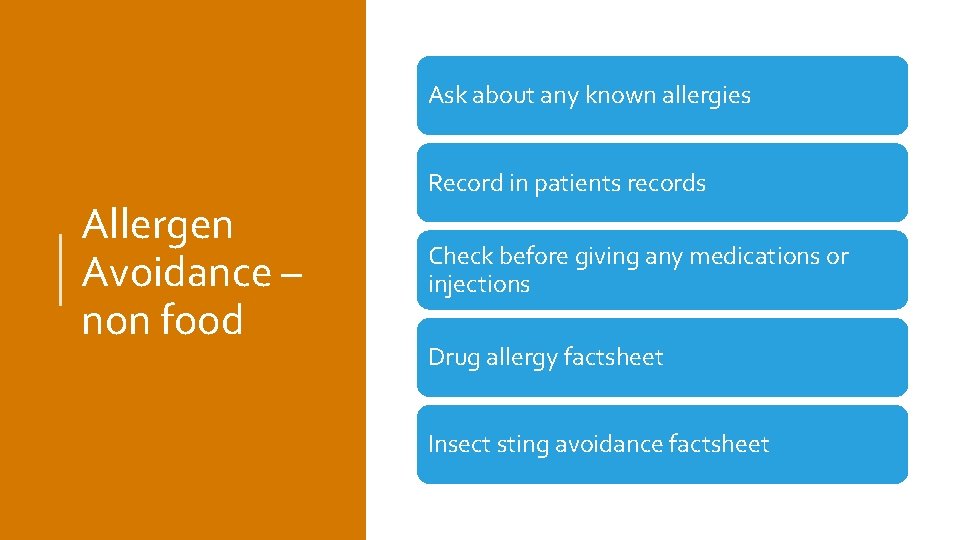 Allergen Avoidance – non food

Ask about any known allergies

Record in patients records

Check before giving any medications or injections

Drug allergy factsheet

Insect sting avoidance factsheet